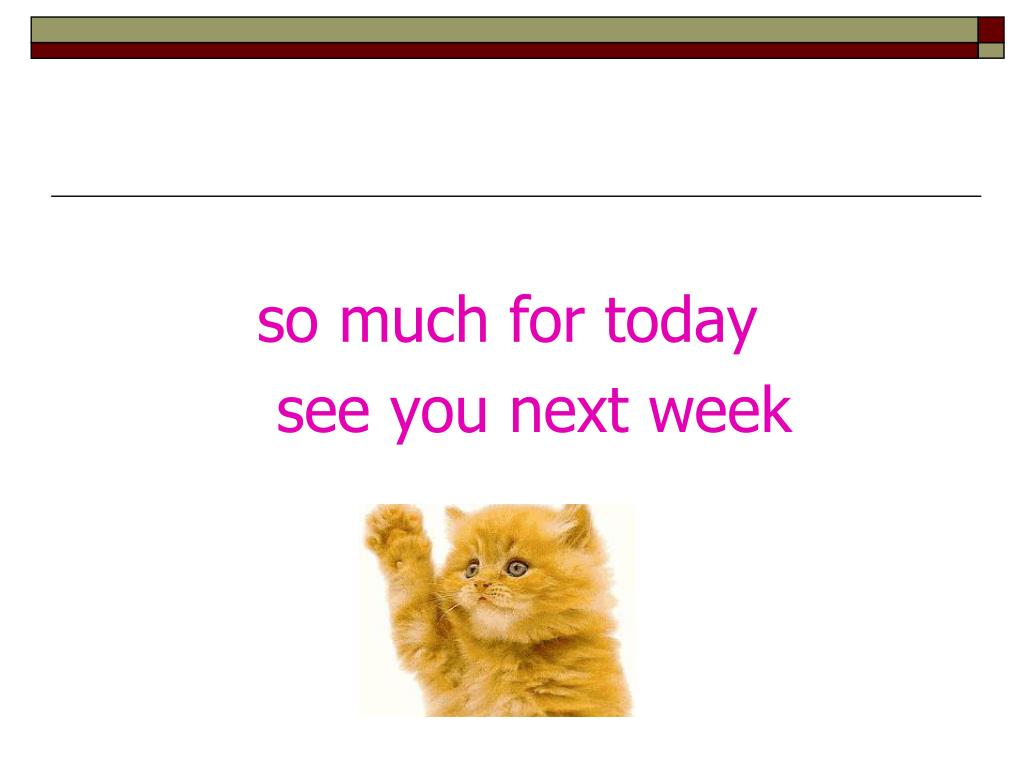 so much for today
see you next week